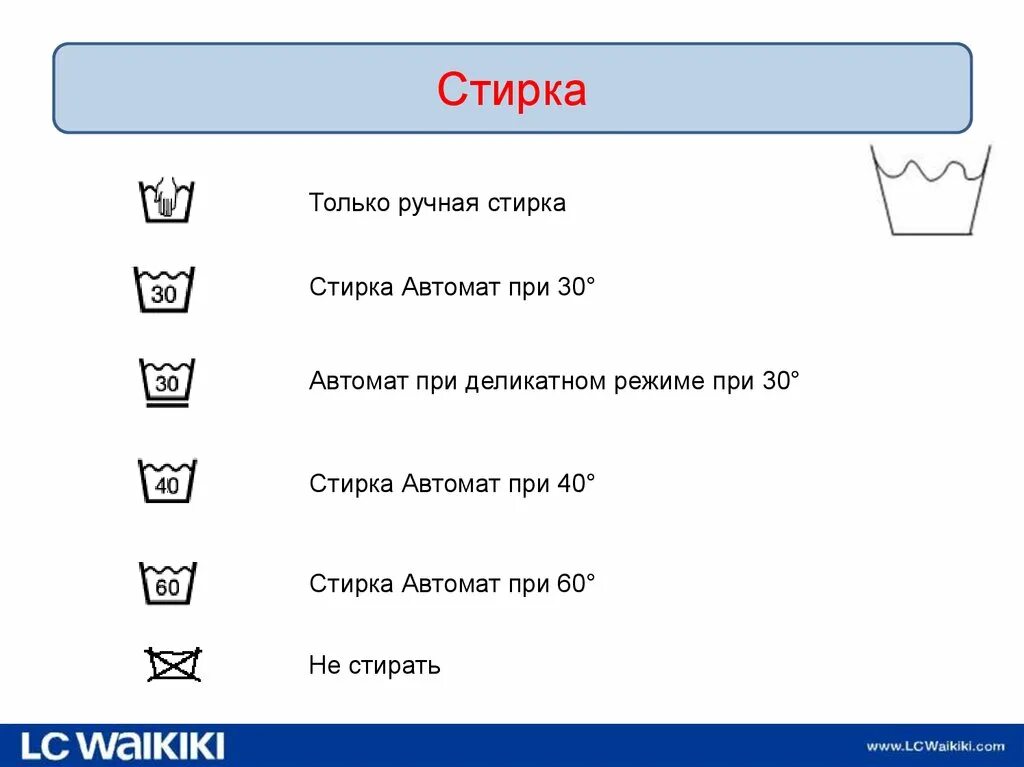 Стирка

Только ручная стирка

30

Стирка Автомат при 30°

30

Автомат при деликатном режиме при 30°

40

Стирка Автомат при 40°

60

Стирка Автомат при 60°

Не стирать

LC WAIKIKI

www.LCWaikiki.com